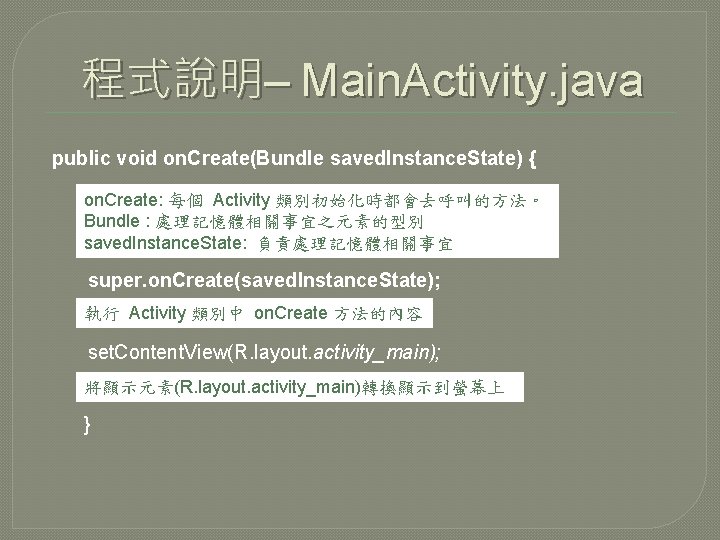 程式說明– MainActivity.java

public void onCreate(Bundle savedInstanceState) {

onCreate: 每個 Activity 類別初始化時都會去呼叫的方法。
Bundle : 處理記憶體相關事宜之元素的型別
savedInstanceState: 負責處理記憶體相關事宜

super.onCreate(savedInstanceState);

執行 Activity 類別中 onCreate 方法的內容

setContentView(R.layout.activity_main);

將顯示元素(R.layout.activity_main)轉換顯示到螢幕上

}